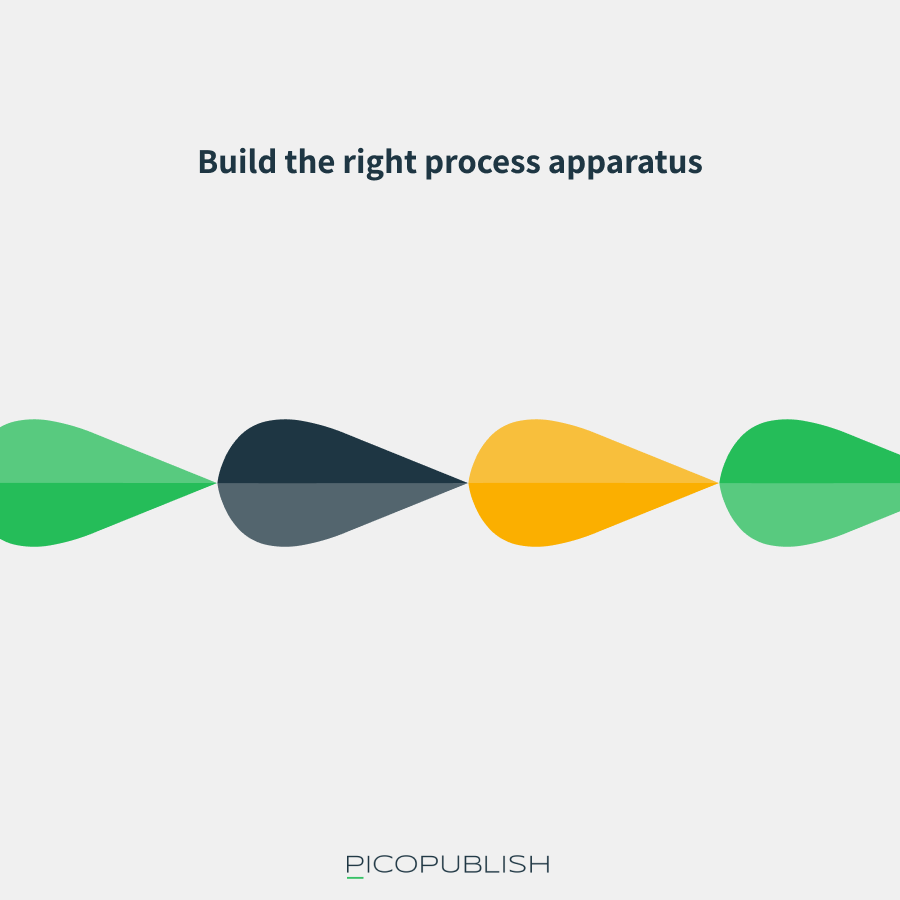 Build the right process apparatus

PICOPUBLISH